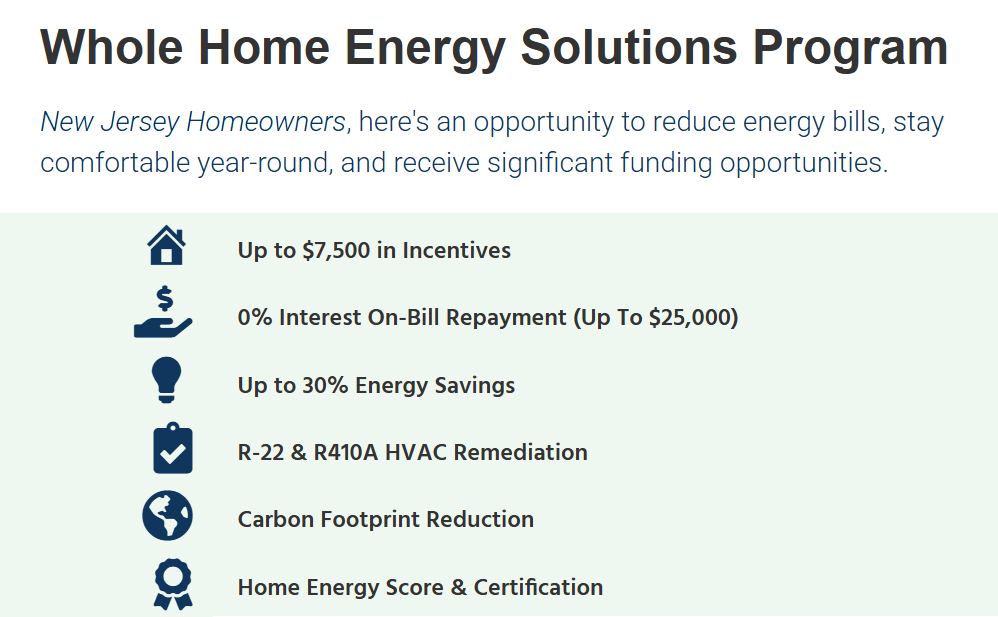 Whole Home Energy Solutions Program

New Jersey Homeowners, here's an opportunity to reduce energy bills, stay comfortable year-round, and receive significant funding opportunities.

Up to \$7,500 in Incentives

0% Interest On-Bill Repayment (Up To \$25,000)

Up to 30% Energy Savings

R-22 & R410A HVAC Remediation

Carbon Footprint Reduction

Home Energy Score & Certification